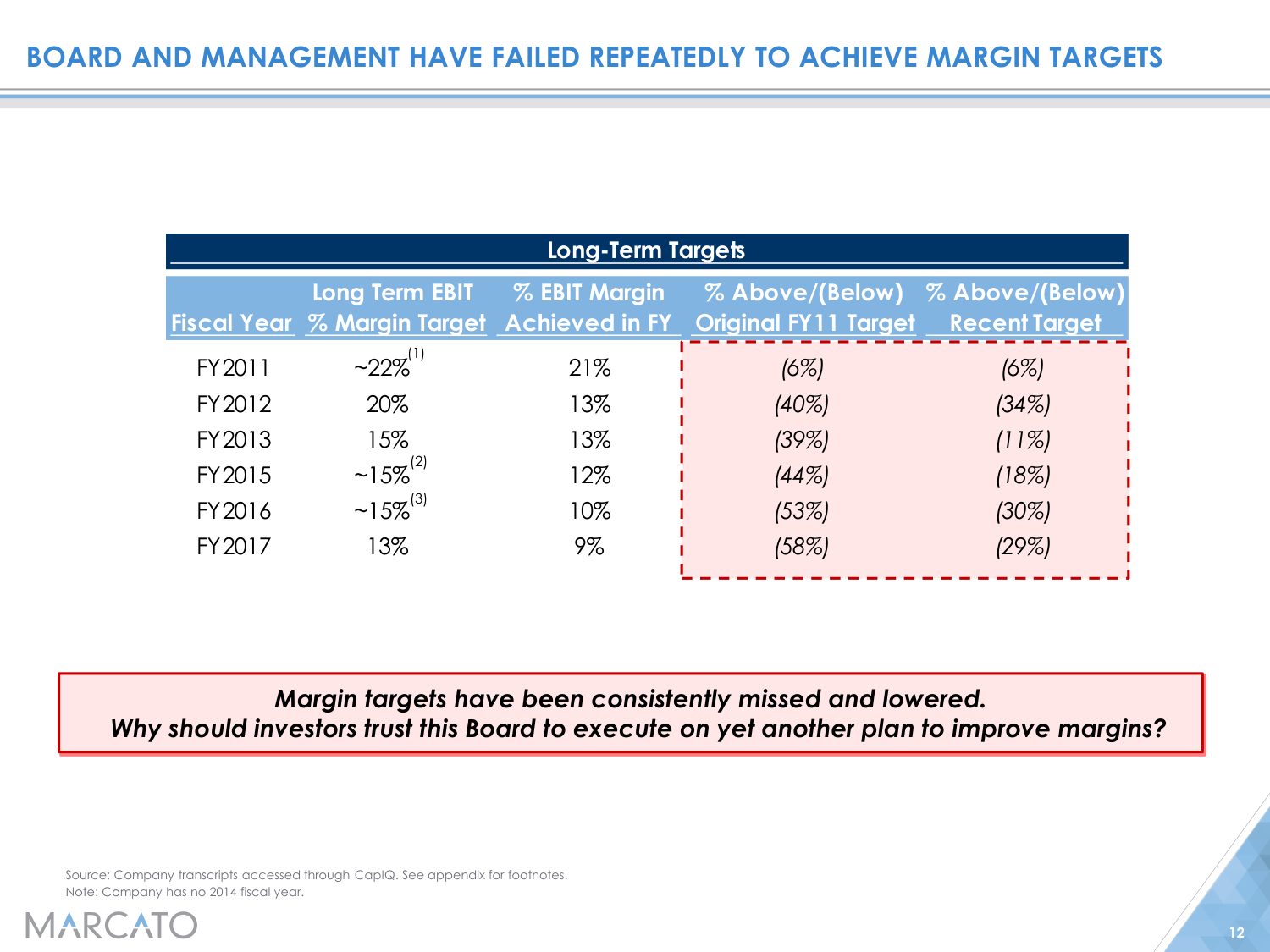 BOARD AND MANAGEMENT HAVE FAILED REPEATEDLY TO ACHIEVE MARGIN TARGETS

Long-Term Targets

| Fiscal Year | Long Term EBIT % Margin Target | % EBIT Margin Achieved in FY | % Above/(Below) Original FY11 Target | % Above/(Below) Recent Target |
|---|---|---|---|---|
| FY2011 | ~22%$^{(1)}$ | 21% | (6%) | (6%) |
| FY2012 | 20% | 13% | (40%) | (34%) |
| FY2013 | 15% | 13% | (39%) | (11%) |
| FY2015 | ~15%$^{(2)}$ | 12% | (44%) | (18%) |
| FY2016 | ~15%$^{(3)}$ | 10% | (53%) | (30%) |
| FY2017 | 13% | 9% | (58%) | (29%) |

Margin targets have been consistently missed and lowered.
Why should investors trust this Board to execute on yet another plan to improve margins?

Source: Company transcripts accessed through CapIQ. See appendix for footnotes.
Note: Company has no 2014 fiscal year.

MARCATO

12